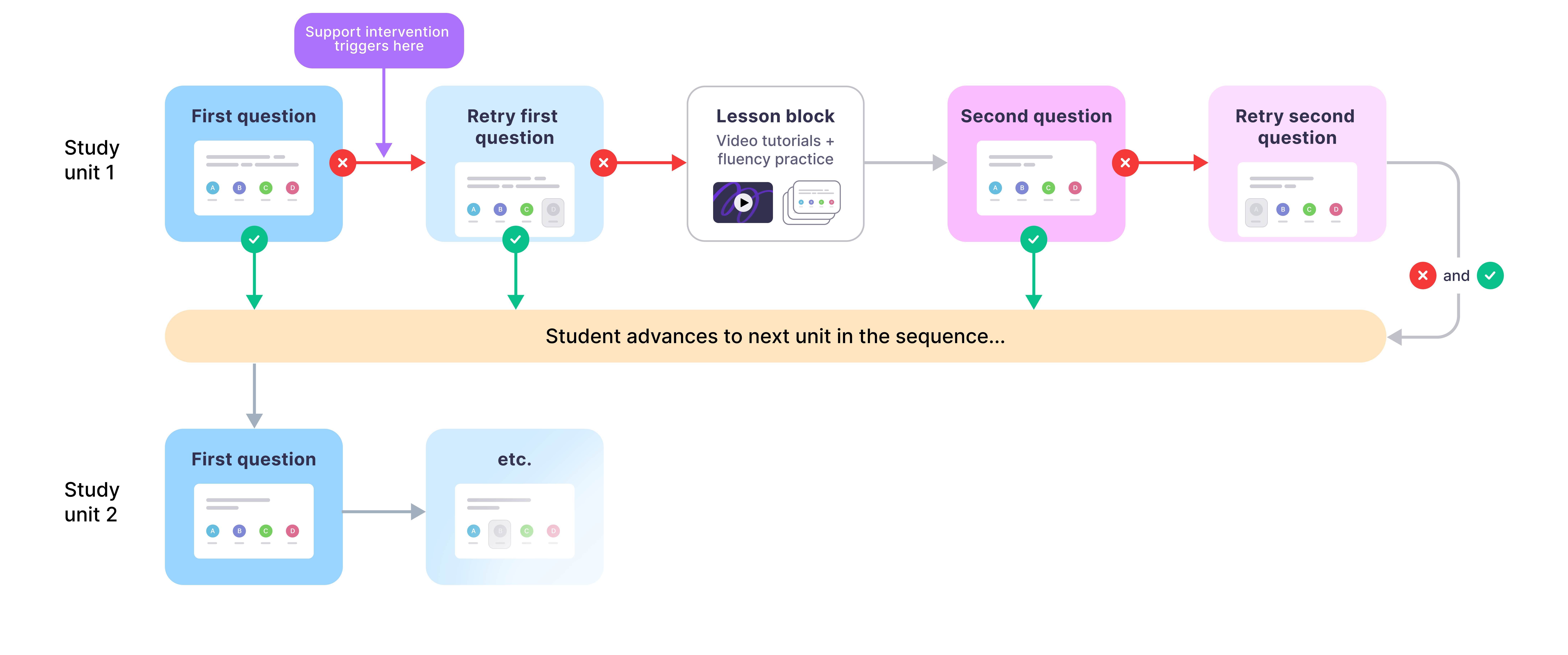 Support intervention triggers here

Study unit 1

First question

A B C D

Retry first question

A B C D

Lesson block
Video tutorials + fluency practice

Second question

A B C D

Retry second question

A B C D

and

Student advances to next unit in the sequence...

Study unit 2

First question

A B C D

etc.

A B C D